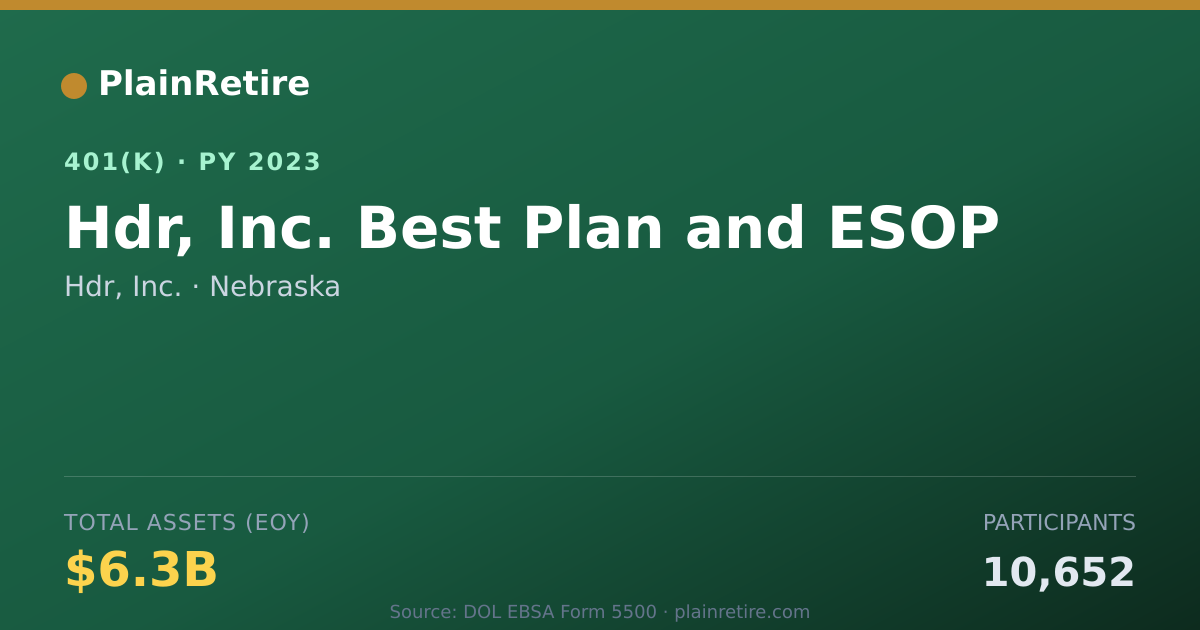 PlainRetire

401(K) · PY 2023

Hdr, Inc. Best Plan and ESOP

Hdr, Inc. · Nebraska

TOTAL ASSETS (EOY)

$6.3B

PARTICIPANTS

10,652

Source: DOL EBSA Form 5500 · plainretire.com